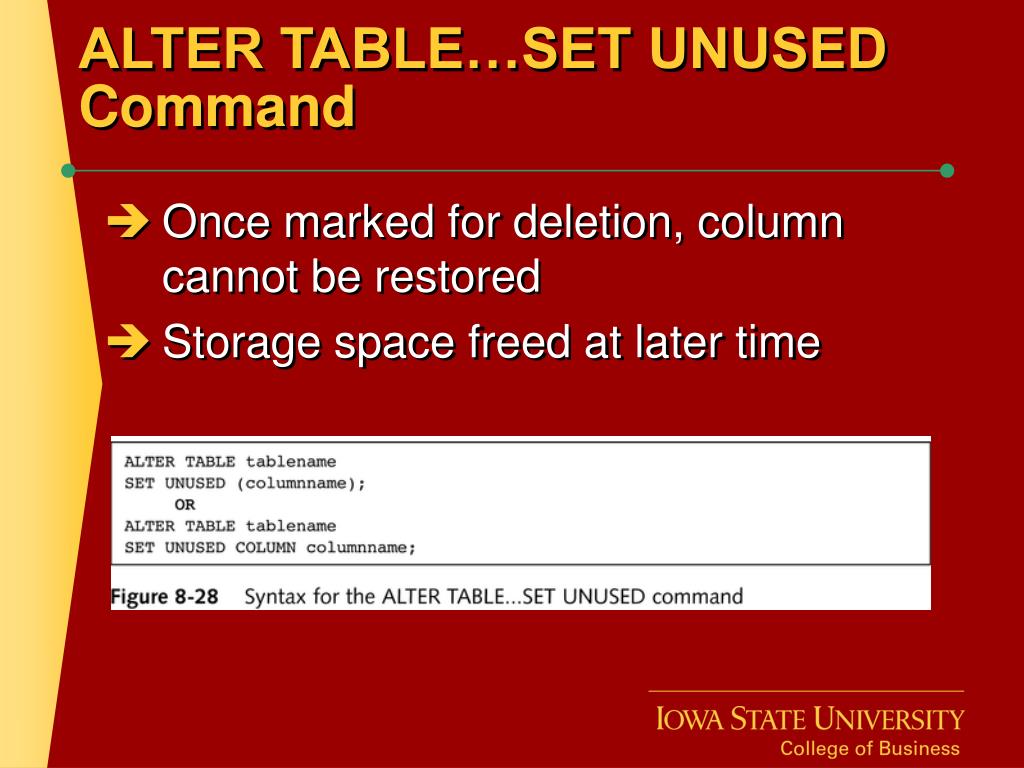 ALTER TABLE…SET UNUSED Command

➔ Once marked for deletion, column cannot be restored

➔ Storage space freed at later time

ALTER TABLE tablename
SET UNUSED (columnname);
OR
ALTER TABLE tablename
SET UNUSED COLUMN columnname;

Figure 8-28 Syntax for the ALTER TABLE...SET UNUSED command

IOWA STATE UNIVERSITY
College of Business